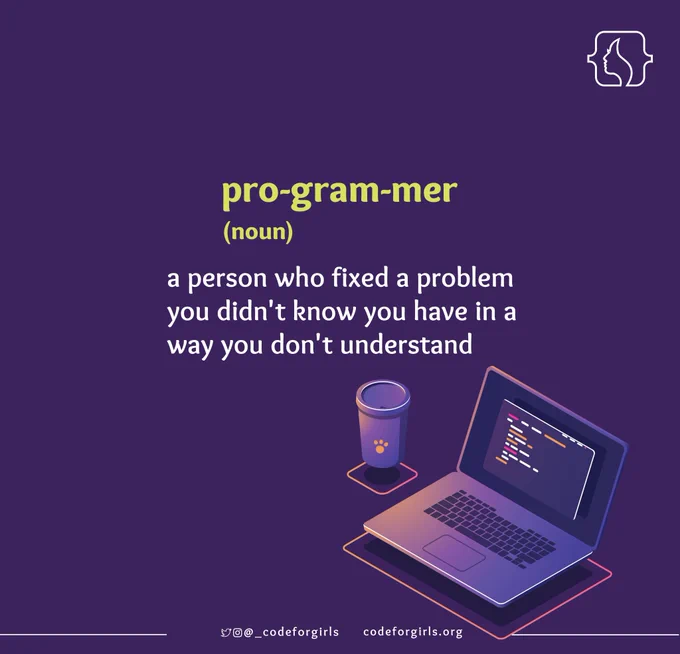 pro-gram-mer
(noun)

a person who fixed a problem you didn't know you have in a way you don't understand

@_codeforgirls codeforgirls.org